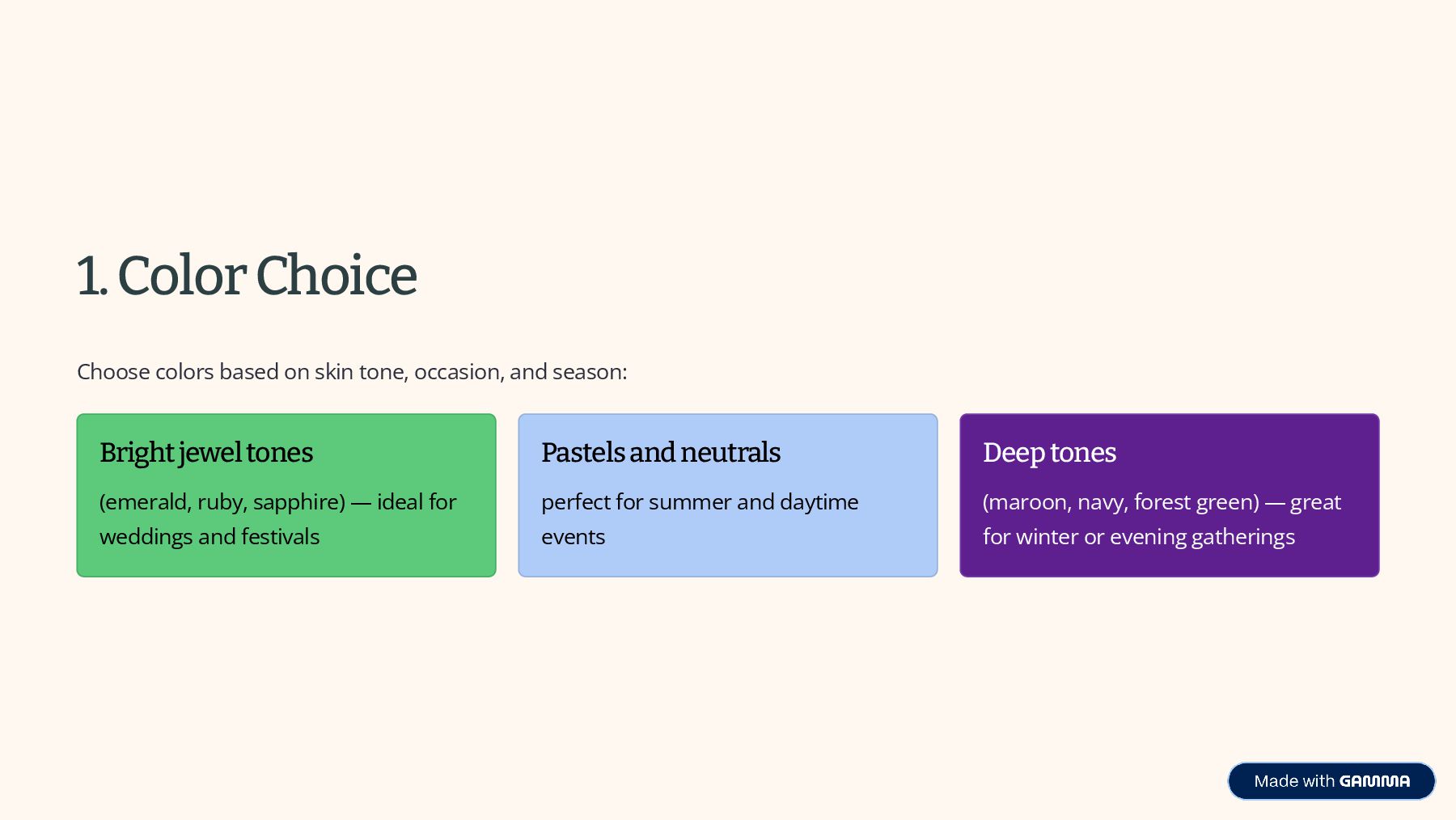 1. Color Choice

Choose colors based on skin tone, occasion, and season:

Bright jewel tones

(emerald, ruby, sapphire) — ideal for weddings and festivals

Pastels and neutrals

perfect for summer and daytime events

Deep tones

(maroon, navy, forest green) — great for winter or evening gatherings

Made with GAMMA